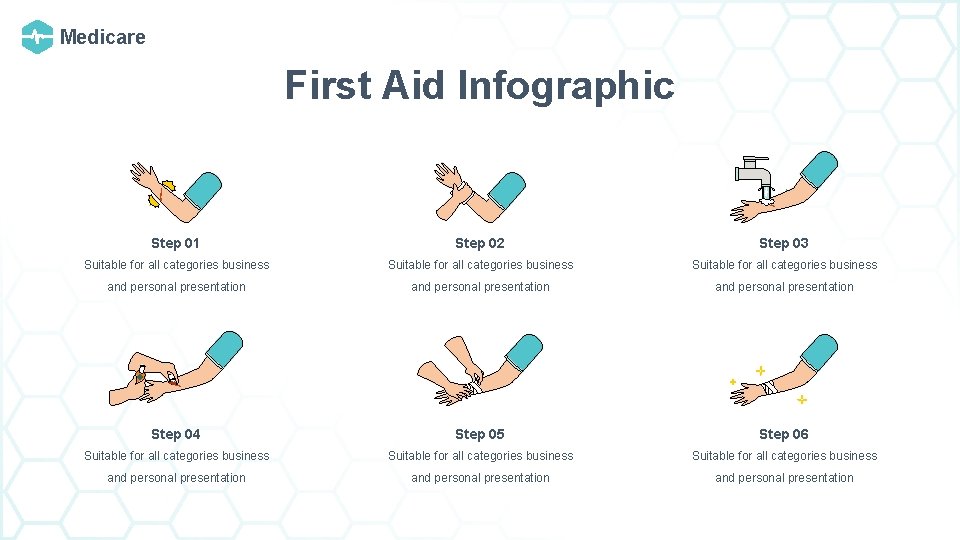 Medicare

First Aid Infographic

Step 01
Suitable for all categories business and personal presentation

Step 02
Suitable for all categories business and personal presentation

Step 03
Suitable for all categories business and personal presentation

Step 04
Suitable for all categories business and personal presentation

Step 05
Suitable for all categories business and personal presentation

Step 06
Suitable for all categories business and personal presentation